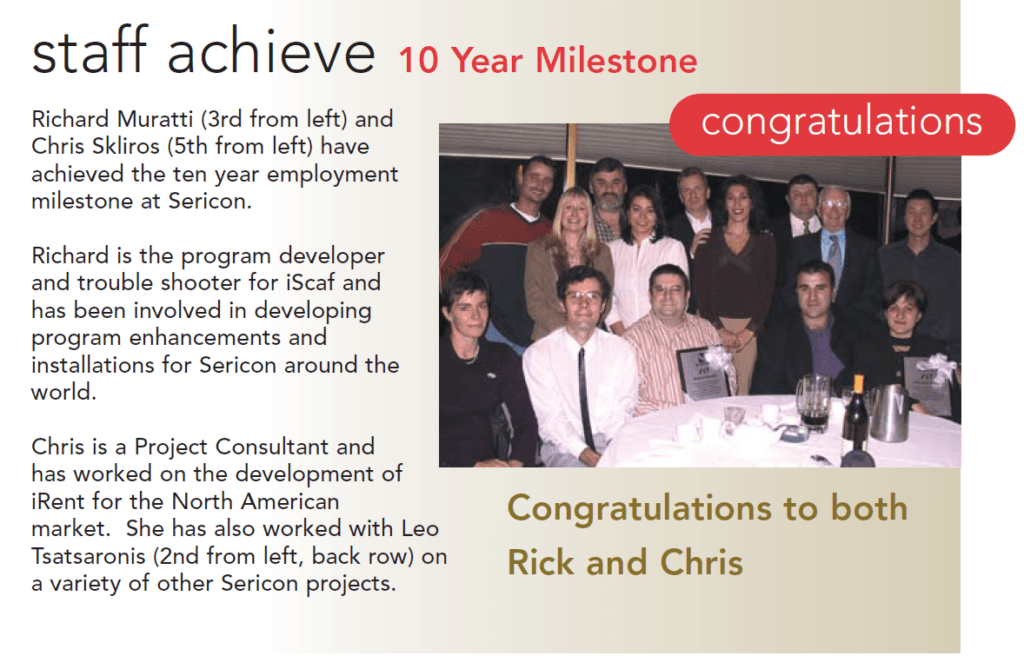 staff achieve 10 Year Milestone

Richard Muratti (3rd from left) and Chris Skliros (5th from left) have achieved the ten year employment milestone at Sericon.

Richard is the program developer and trouble shooter for iScaf and has been involved in developing program enhancements and installations for Sericon around the world.

Chris is a Project Consultant and has worked on the development of iRent for the North American market. She has also worked with Leo Tsatsaronis (2nd from left, back row) on a variety of other Sericon projects.

congratulations

Congratulations to both Rick and Chris